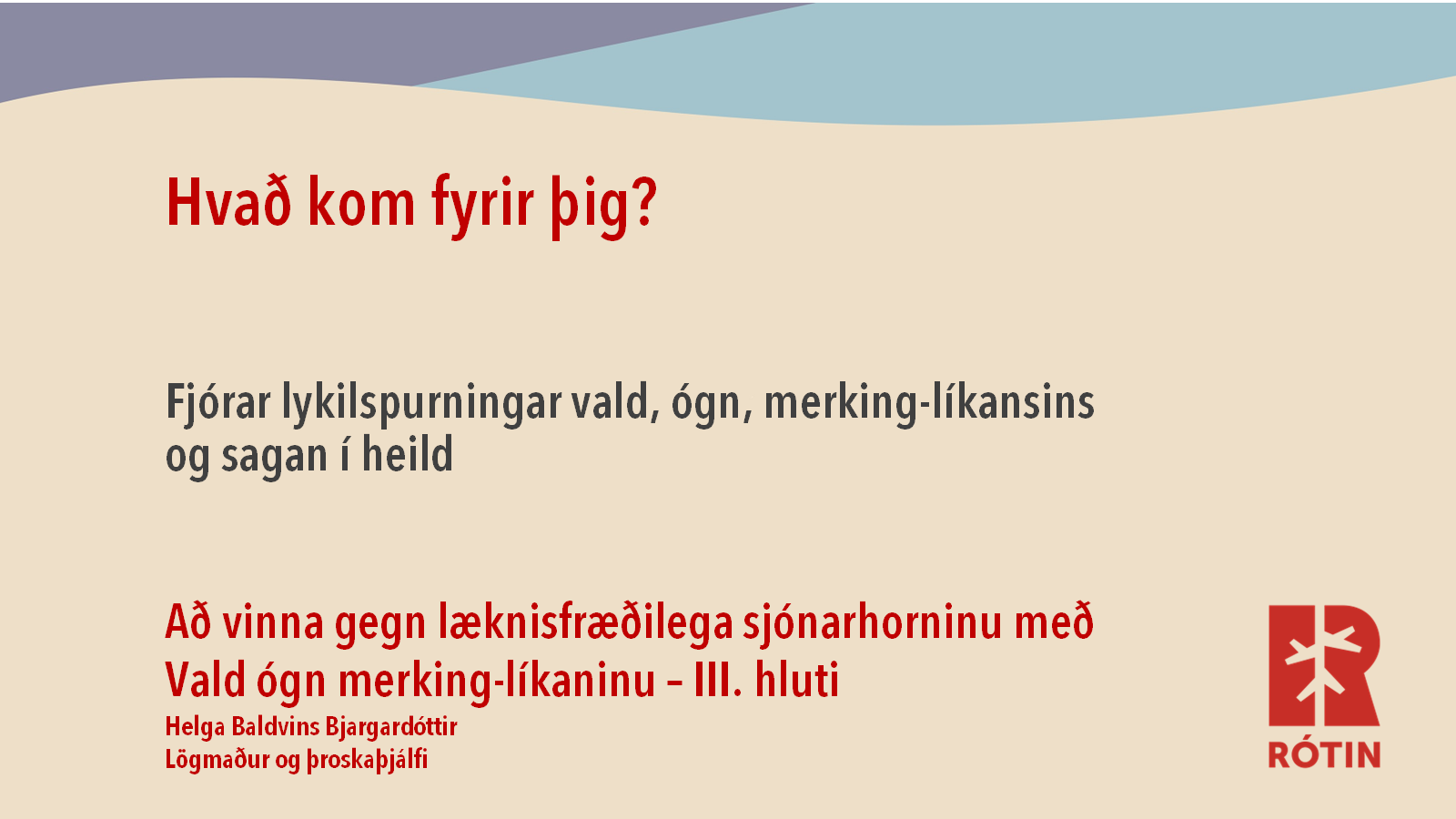 Hvað kom fyrir þig?

Fjórar lykilspurningar vald, ógn, merking-líkansins og sagan í heild

Að vinna gegn læknisfræðilega sjónarhorninu með Vald ógn merking-líkaninu – III. hluti

Helga Baldvins Bjargardóttir
Lögmaður og þroskaþjálfi

RÓTIN